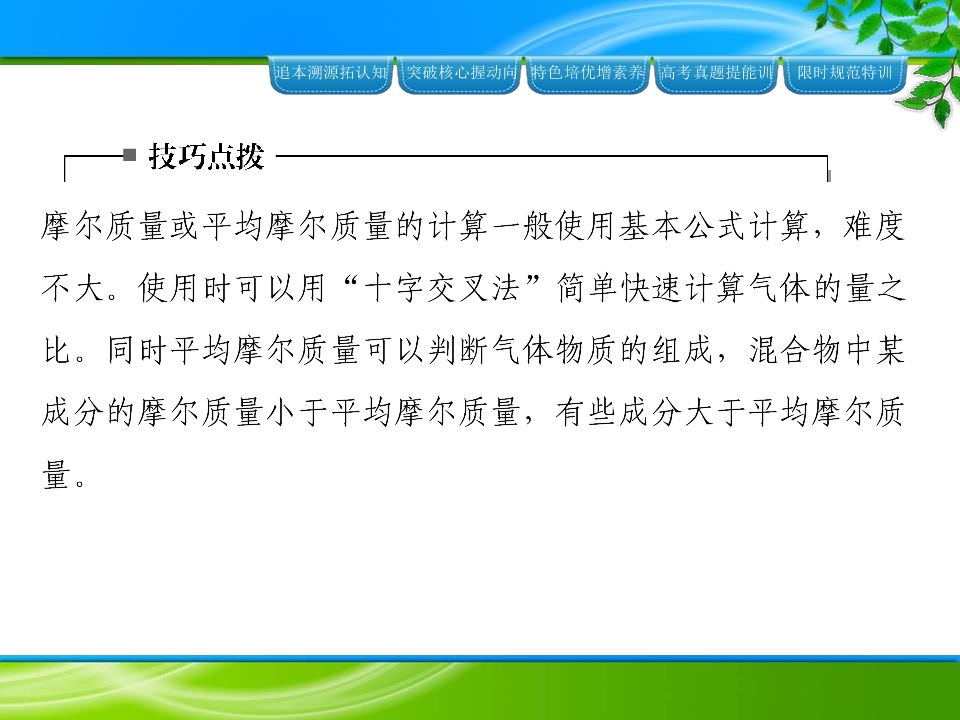 追本溯源拓认知 突破核心握动向 特色培优增素养 高考真题提能训 限时规范特训

技巧点拨

摩尔质量或平均摩尔质量的计算一般使用基本公式计算，难度不大。使用时可以用“十字交叉法”简单快速计算气体的量之比。同时平均摩尔质量可以判断气体物质的组成，混合物中某成分的摩尔质量小于平均摩尔质量，有些成分大于平均摩尔质量。